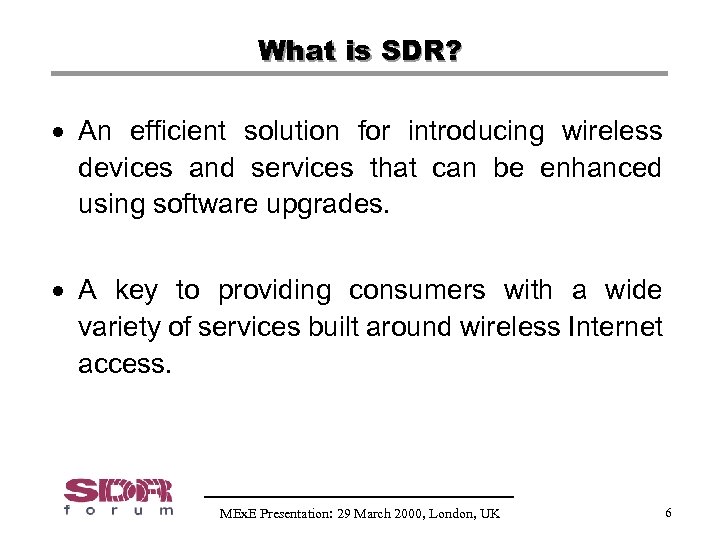 What is SDR?

• An efficient solution for introducing wireless devices and services that can be enhanced using software upgrades.

• A key to providing consumers with a wide variety of services built around wireless Internet access.

SDR forum

MExE Presentation: 29 March 2000, London, UK

6